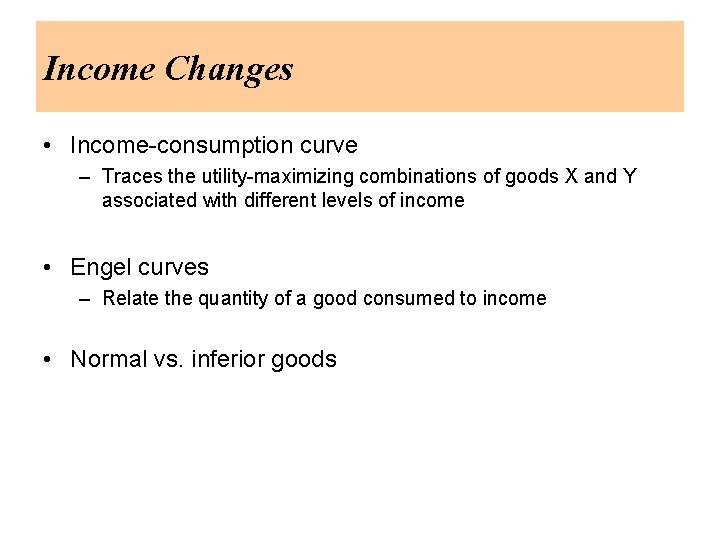 Income Changes

• Income-consumption curve
– Traces the utility-maximizing combinations of goods X and Y associated with different levels of income

• Engel curves
– Relate the quantity of a good consumed to income

• Normal vs. inferior goods